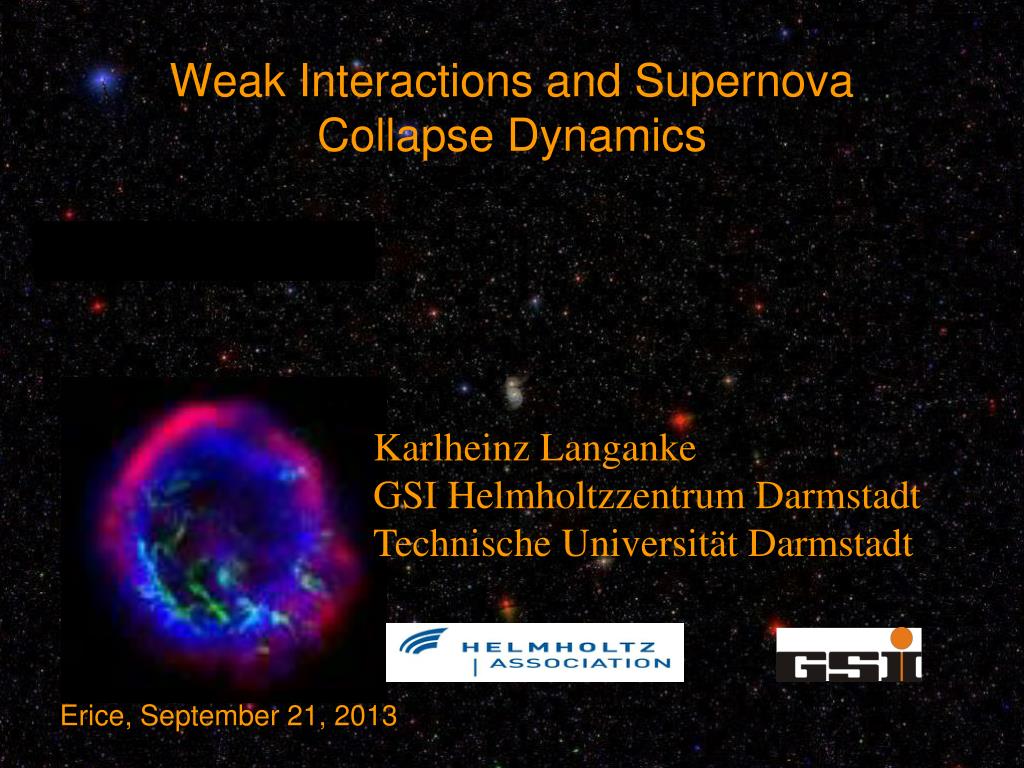 Weak Interactions and Supernova Collapse Dynamics

Karlheinz Langanke
GSI Helmholtzzentrum Darmstadt
Technische Universität Darmstadt

HELMHOLTZ
| ASSOCIATION

GSI

Erice, September 21, 2013